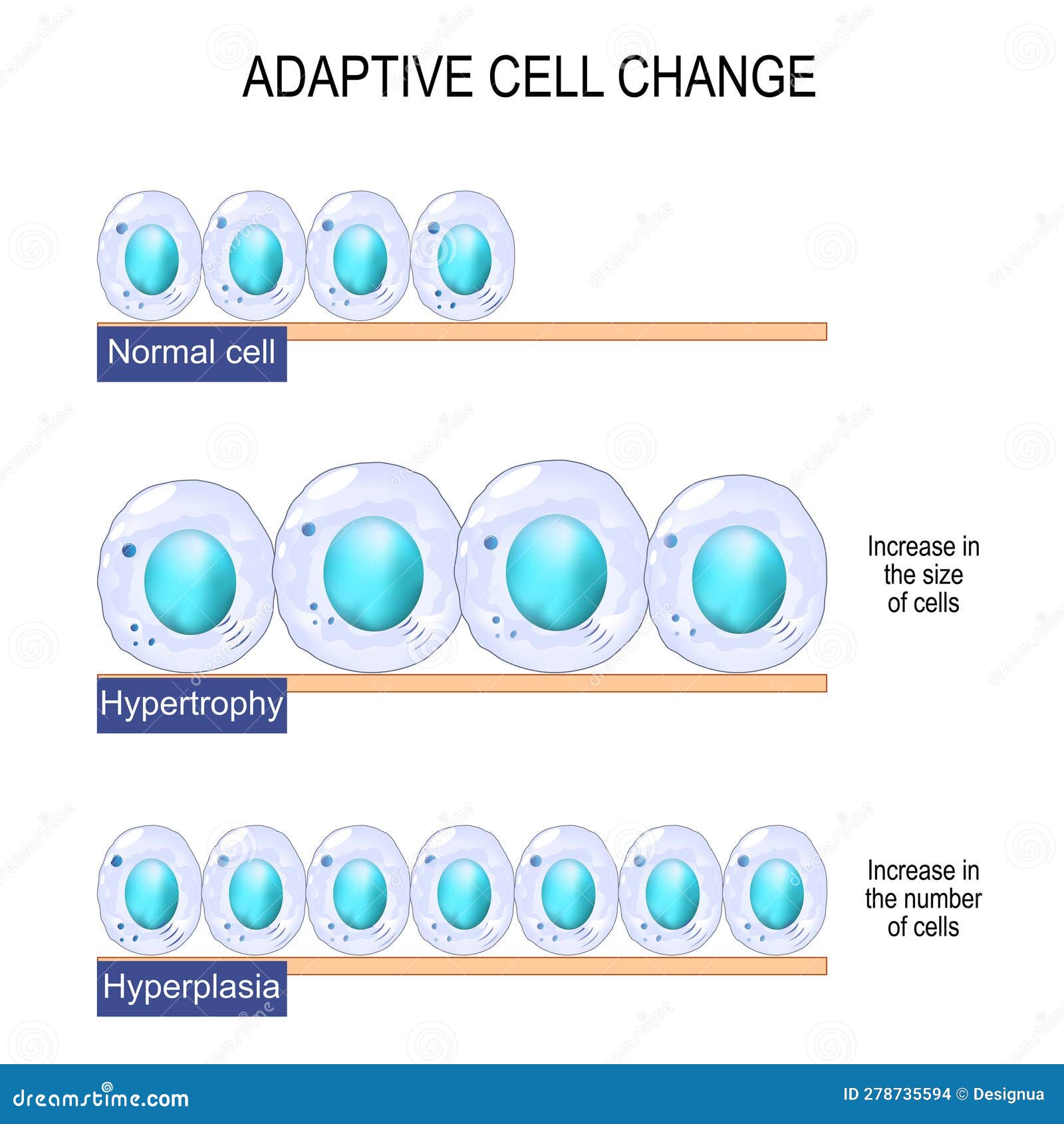 ADAPTIVE CELL CHANGE

Normal cell

Hypertrophy

Increase in the size of cells

Hyperplasia

Increase in the number of cells

dreamstime.com

ID 278735594 © Designua